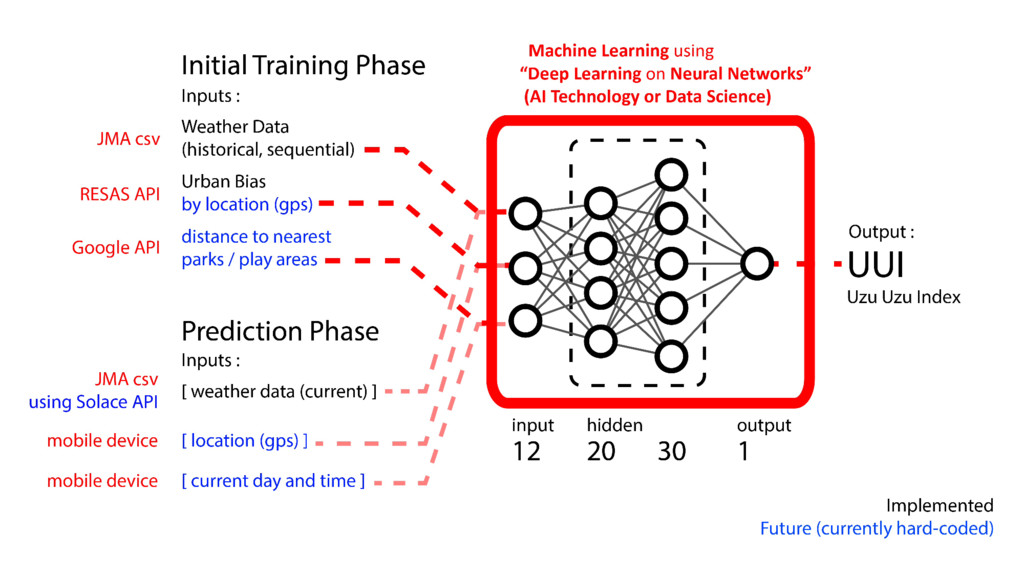 Initial Training Phase

Inputs :

JMA csv

Weather Data (historical, sequential)

RESAS API

Urban Bias by location (gps)

Google API

distance to nearest parks / play areas

Prediction Phase

Inputs :

JMA csv using Solace API

[ weather data (current) ]

mobile device

[ location (gps) ]

mobile device

[ current day and time ]

Machine Learning using "Deep Learning on Neural Networks" (AI Technology or Data Science)

input 12

hidden 20 30

output 1

Output : UUI Uzu Uzu Index

Implemented

Future (currently hard-coded)